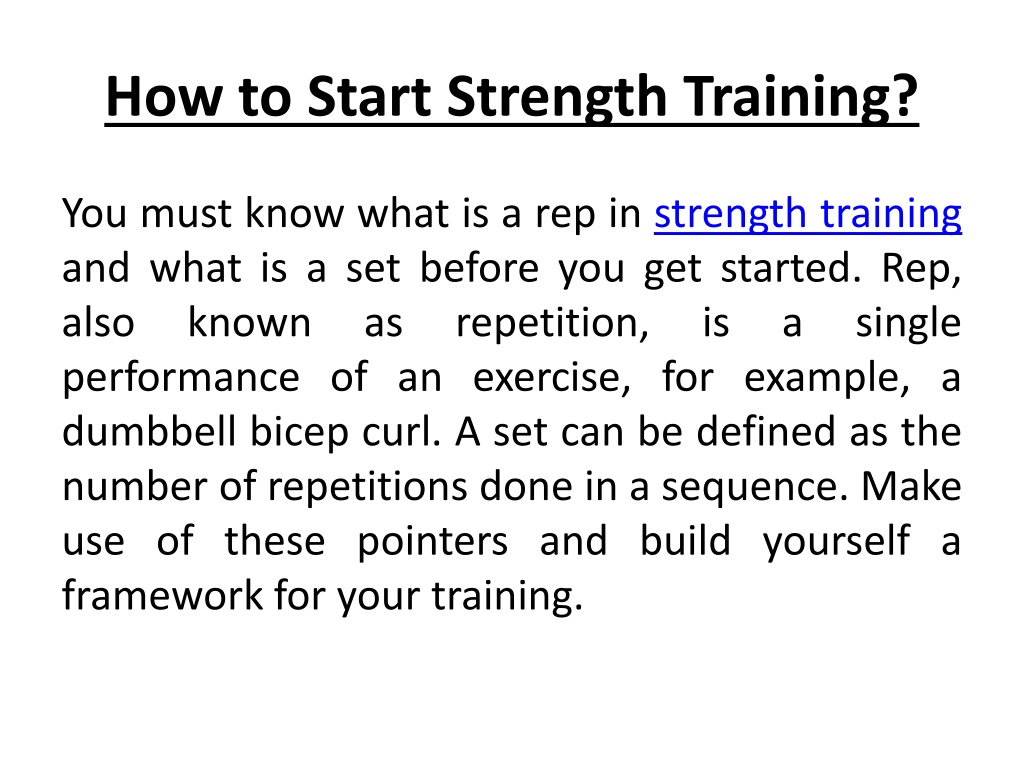 How to Start Strength Training?

You must know what is a rep in strength training and what is a set before you get started. Rep, also known as repetition, is a single performance of an exercise, for example, a dumbbell bicep curl. A set can be defined as the number of repetitions done in a sequence. Make use of these pointers and build yourself a framework for your training.